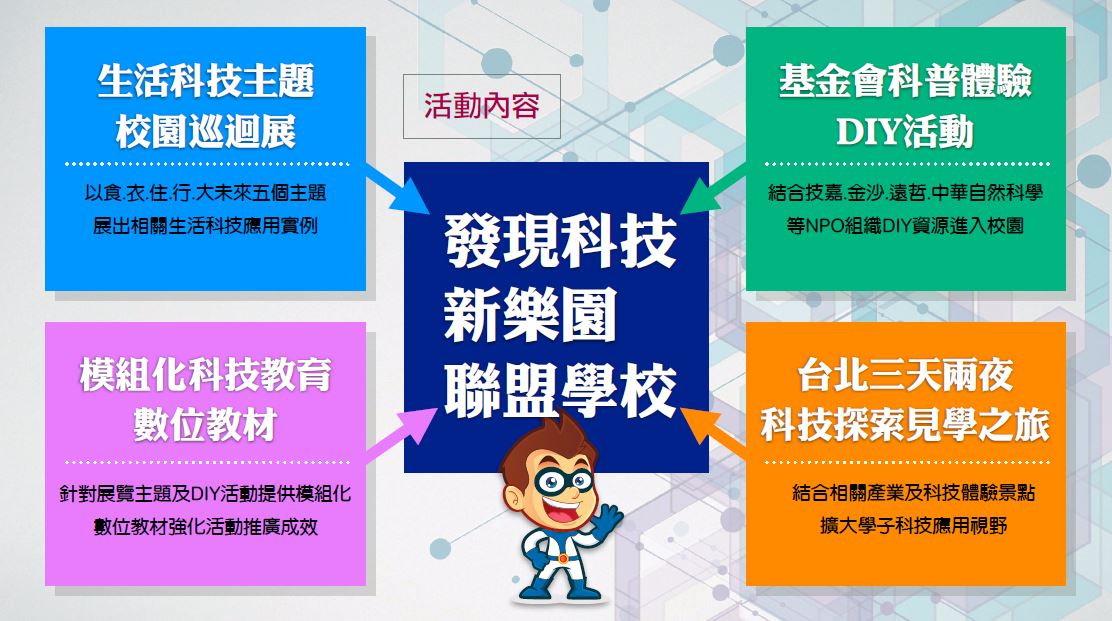 生活科技主題
校園巡迴展

以食.衣.住.行.大未來五個主題
展出相關生活科技應用實例

活動內容

基金會科普體驗
DIY活動

結合技嘉.金沙.遠哲.中華自然科學
等NPO組織DIY資源進入校園

發現科技
新樂園
聯盟學校

模組化科技教育
數位教材

針對展覽主題及DIY活動提供模組化
數位教材強化活動推廣成效

台北三天兩夜
科技探索見學之旅

結合相關產業及科技體驗景點
擴大學子科技應用視野